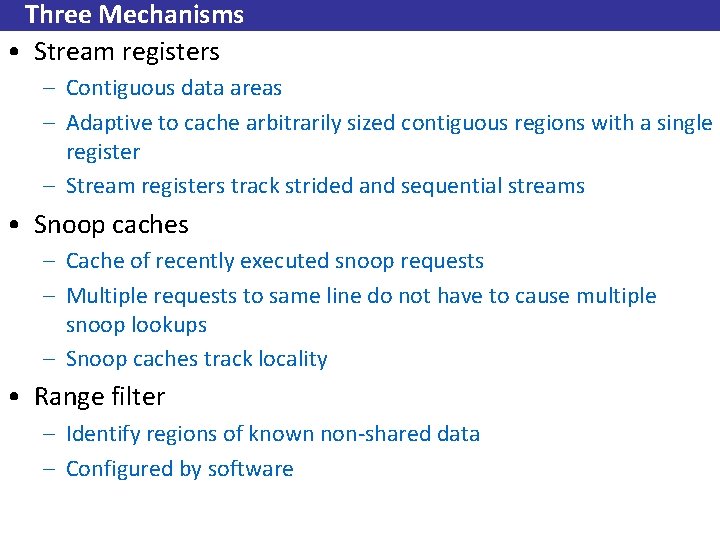 Three Mechanisms

• Stream registers
– Contiguous data areas
– Adaptive to cache arbitrarily sized contiguous regions with a single register
– Stream registers track strided and sequential streams

• Snoop caches
– Cache of recently executed snoop requests
– Multiple requests to same line do not have to cause multiple snoop lookups
– Snoop caches track locality

• Range filter
– Identify regions of known non-shared data
– Configured by software